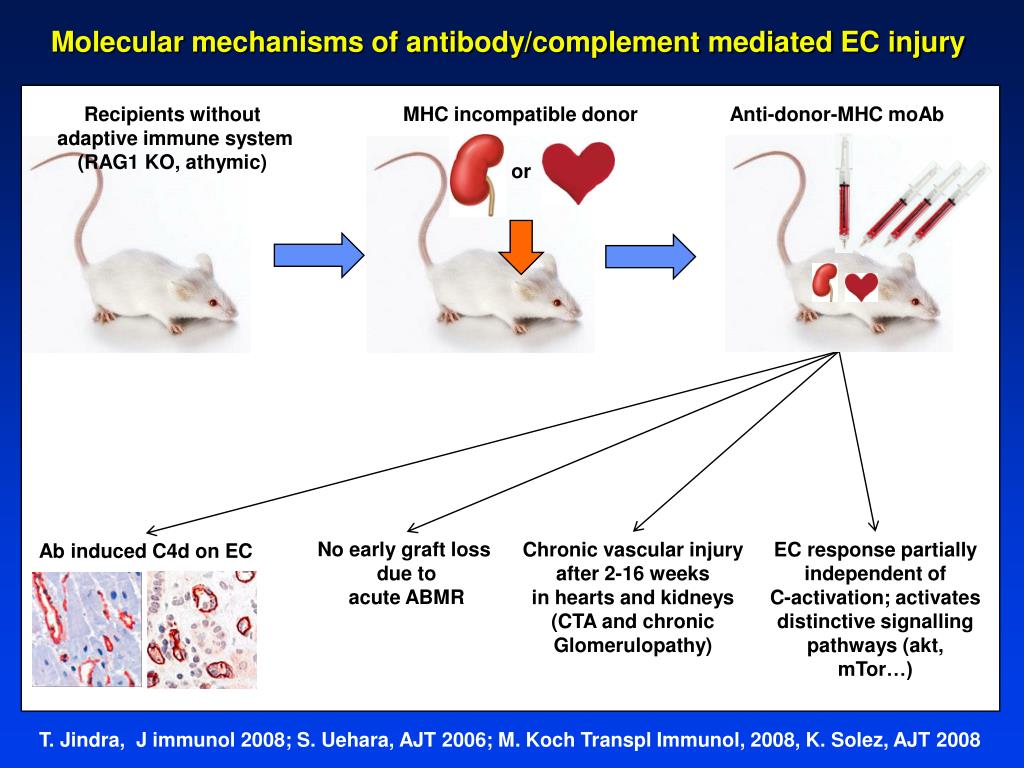 Molecular mechanisms of antibody/complement mediated EC injury

Recipients without adaptive immune system (RAG1 KO, athymic)

MHC incompatible donor

or

Anti-donor-MHC moAb

Ab induced C4d on EC

No early graft loss due to acute ABMR

Chronic vascular injury after 2-16 weeks in hearts and kidneys (CTA and chronic Glomerulopathy)

EC response partially independent of C-activation; activates distinctive signalling pathways (akt, mTor…)

T. Jindra, J immunol 2008; S. Uehara, AJT 2006; M. Koch Transpl Immunol, 2008, K. Solez, AJT 2008